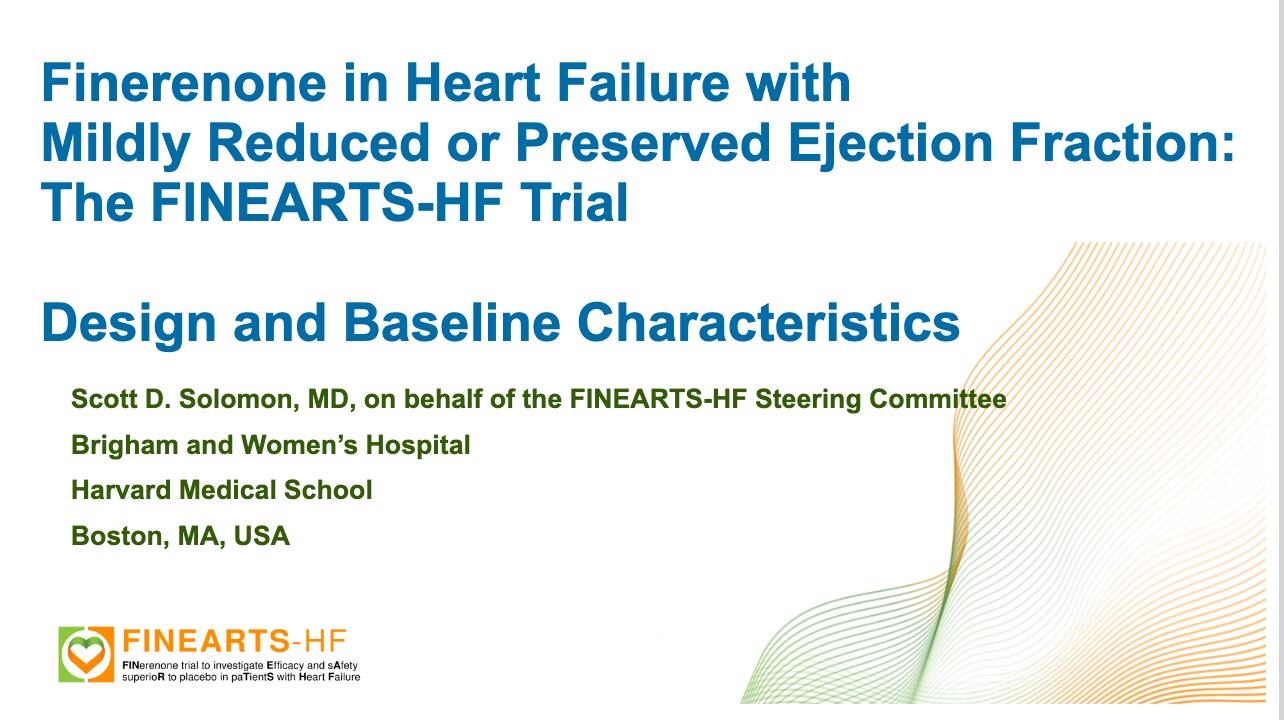 Finerenone in Heart Failure with Mildly Reduced or Preserved Ejection Fraction: The FINEARTS-HF Trial

Design and Baseline Characteristics

Scott D. Solomon, MD, on behalf of the FINEARTS-HF Steering Committee

Brigham and Women's Hospital

Harvard Medical School

Boston, MA, USA

FINEARTS-HF

FINerenone trial to investigate Efficacy and sAfety superioR to placebo in paTientS with Heart Failure